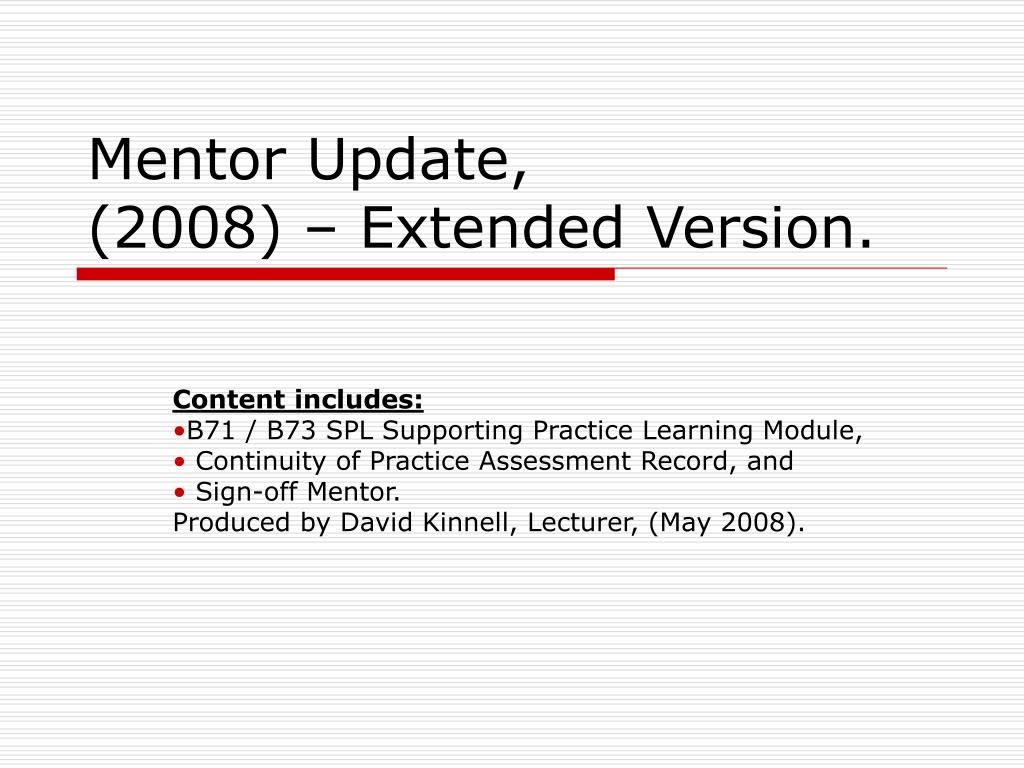 Mentor Update,
(2008) – Extended Version.

Content includes:
•B71 / B73 SPL Supporting Practice Learning Module,
• Continuity of Practice Assessment Record, and
• Sign-off Mentor.
Produced by David Kinnell, Lecturer, (May 2008).